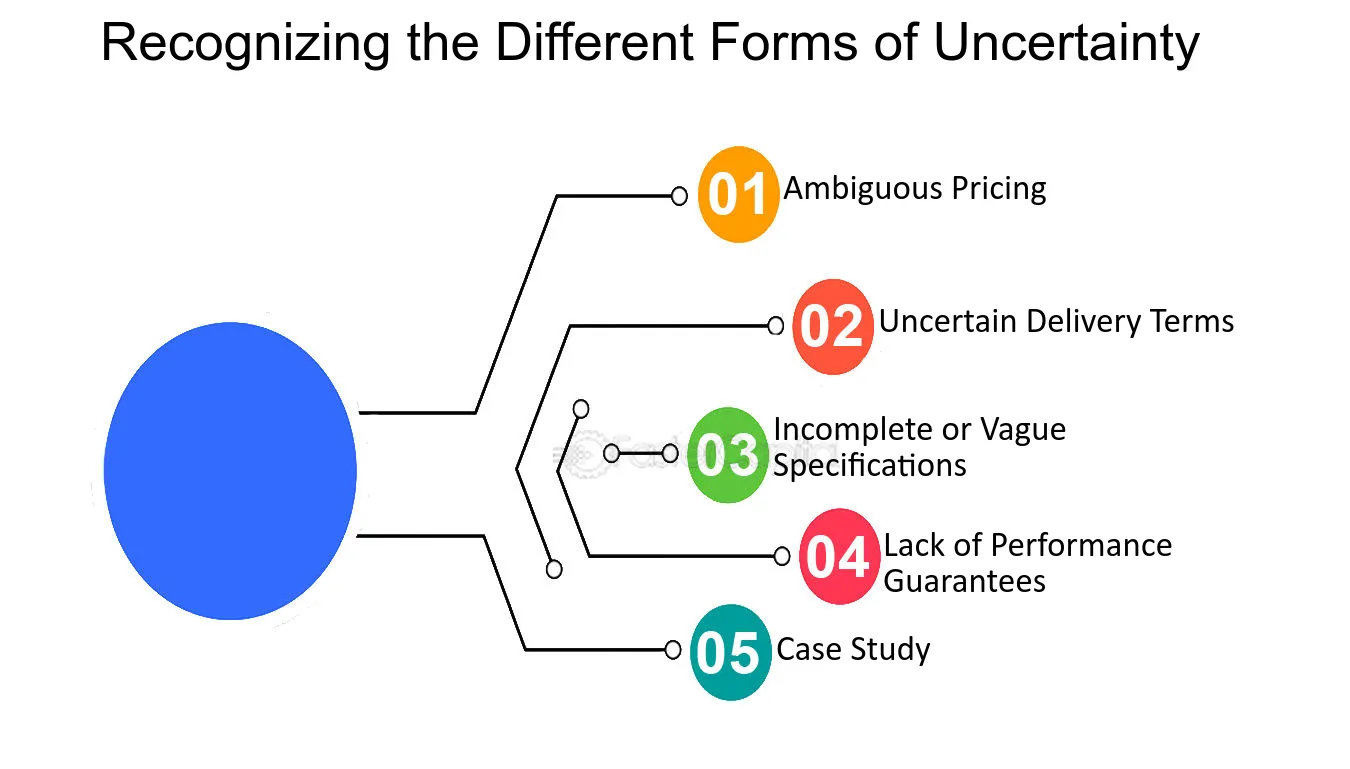 Recognizing the Different Forms of Uncertainty

01 Ambiguous Pricing

02 Uncertain Delivery Terms

03 Incomplete or Vague Specifications

04 Lack of Performance Guarantees

05 Case Study